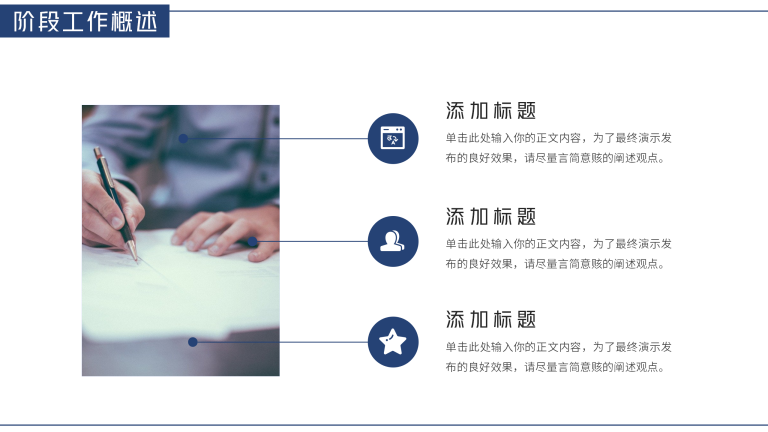 阶段工作概述

添加标题

单击此处输入你的正文内容，为了最终演示发布的良好效果，请尽量言简意赅的阐述观点。

添加标题

单击此处输入你的正文内容，为了最终演示发布的良好效果，请尽量言简意赅的阐述观点。

添加标题

单击此处输入你的正文内容，为了最终演示发布的良好效果，请尽量言简意赅的阐述观点。